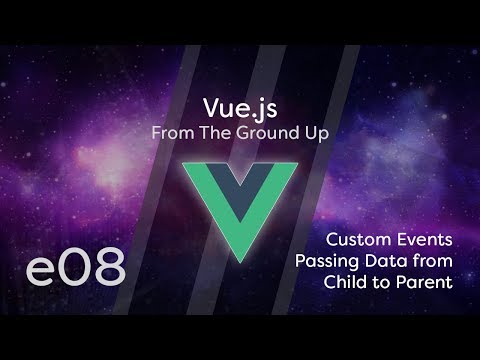 Vue.js
From The Ground Up

e08

Custom Events
Passing Data from
Child to Parent